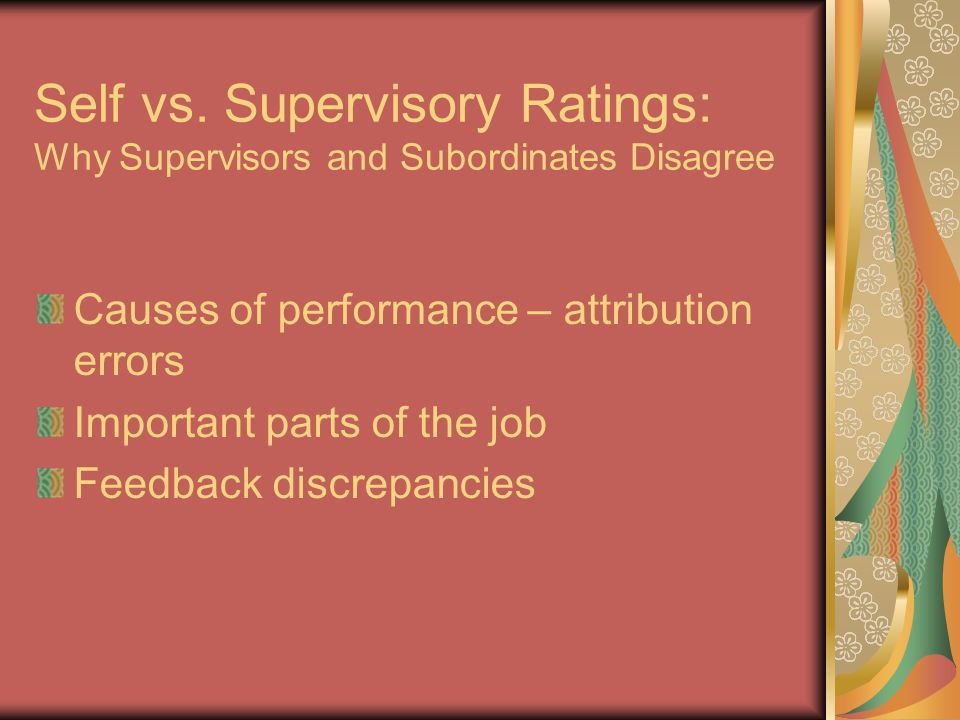 Self vs. Supervisory Ratings:
Why Supervisors and Subordinates Disagree

Causes of performance – attribution errors

Important parts of the job

Feedback discrepancies